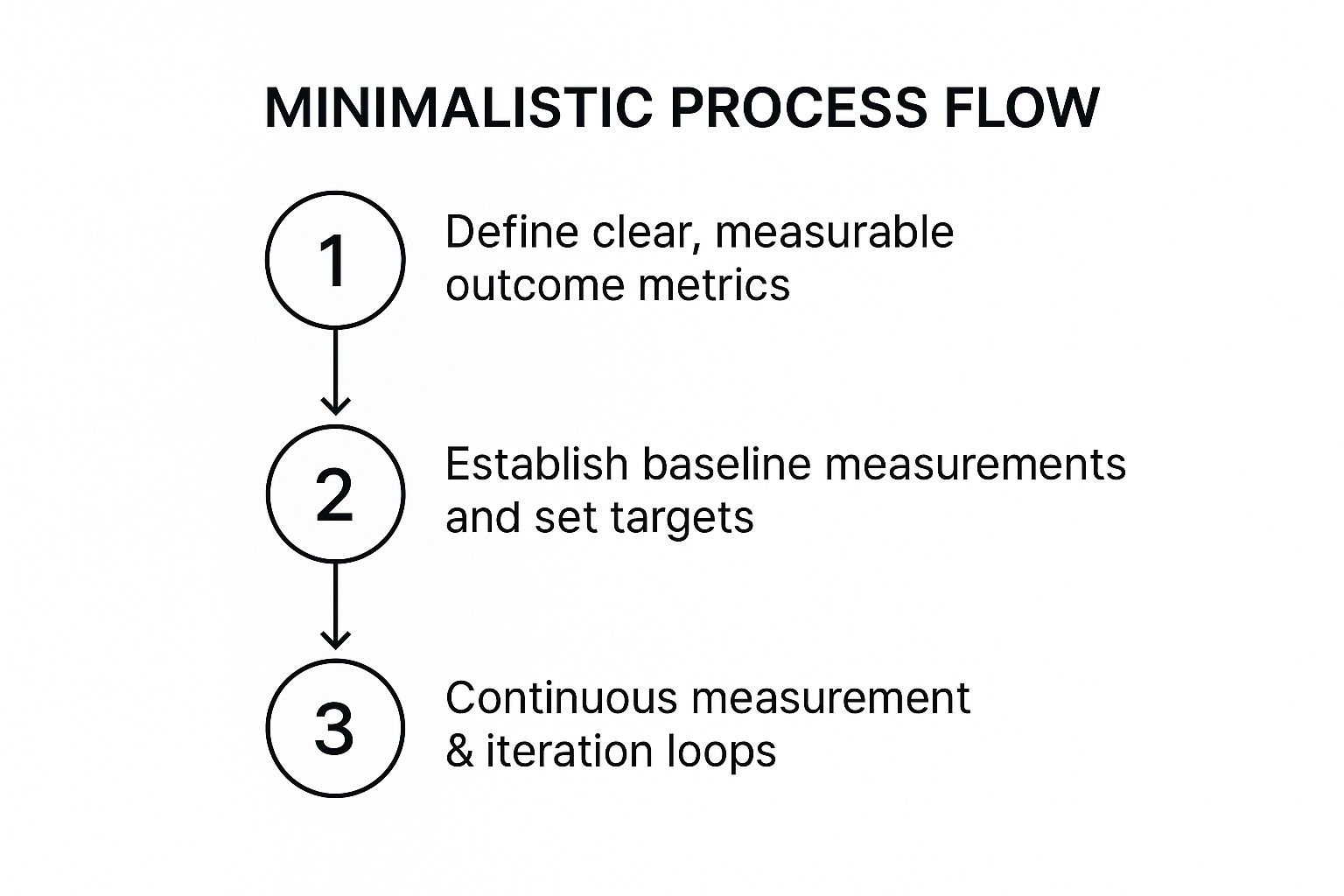 MINIMALISTIC PROCESS FLOW

1

Define clear, measurable outcome metrics

2

Establish baseline measurements and set targets

3

Continuous measurement & iteration loops